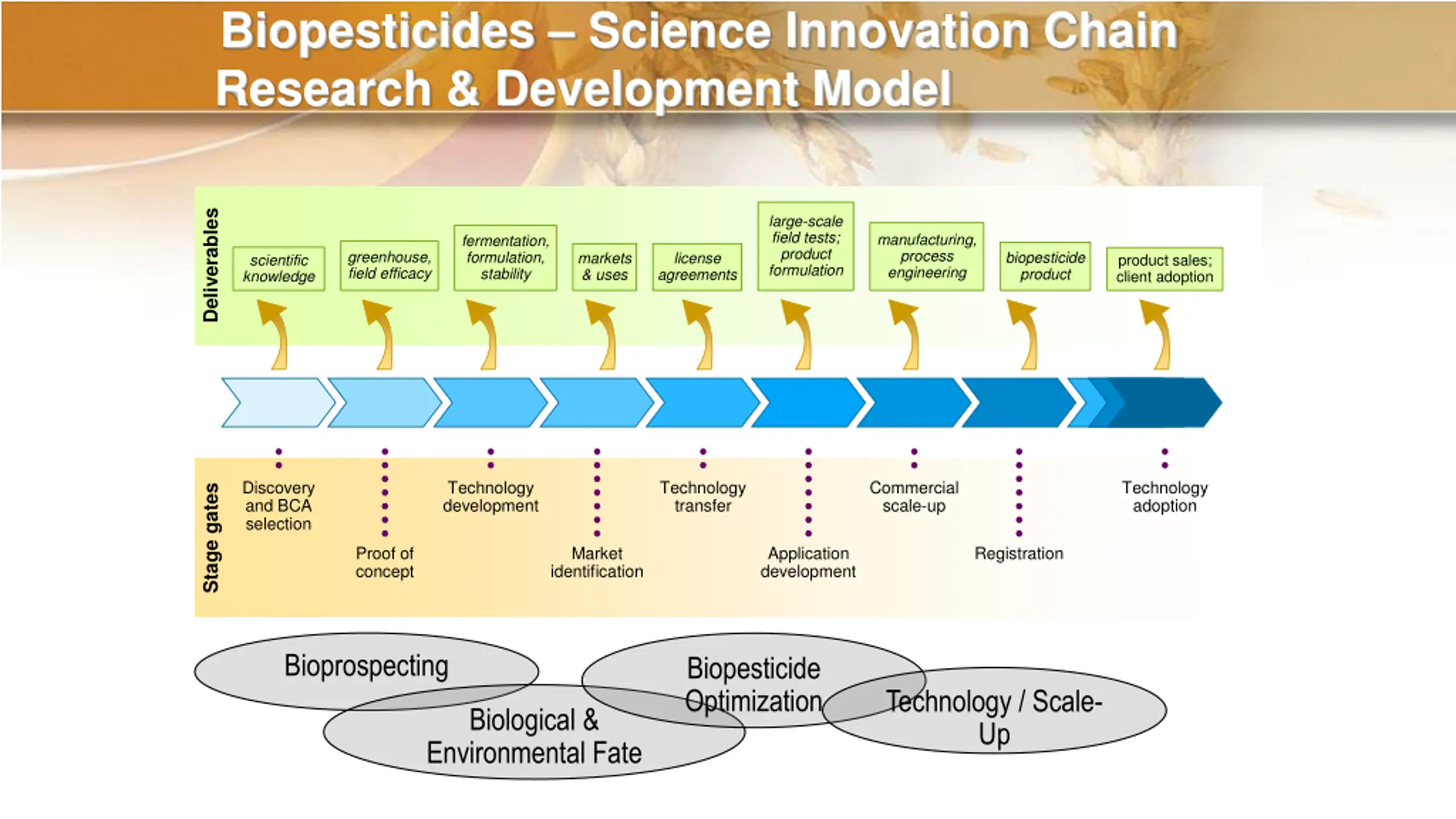 Biopesticides – Science Innovation Chain
Research & Development Model

Deliverables

scientific knowledge

greenhouse, field efficacy

fermentation, formulation, stability

markets & uses

license agreements

large-scale field tests; product formulation

manufacturing, process engineering

biopesticide product

product sales; client adoption

Stage gates

Discovery and BCA selection

Proof of concept

Technology development

Market identification

Technology transfer

Application development

Commercial scale-up

Registration

Technology adoption

Bioprospecting

Biological & Environmental Fate

Biopesticide Optimization

Technology / Scale-Up